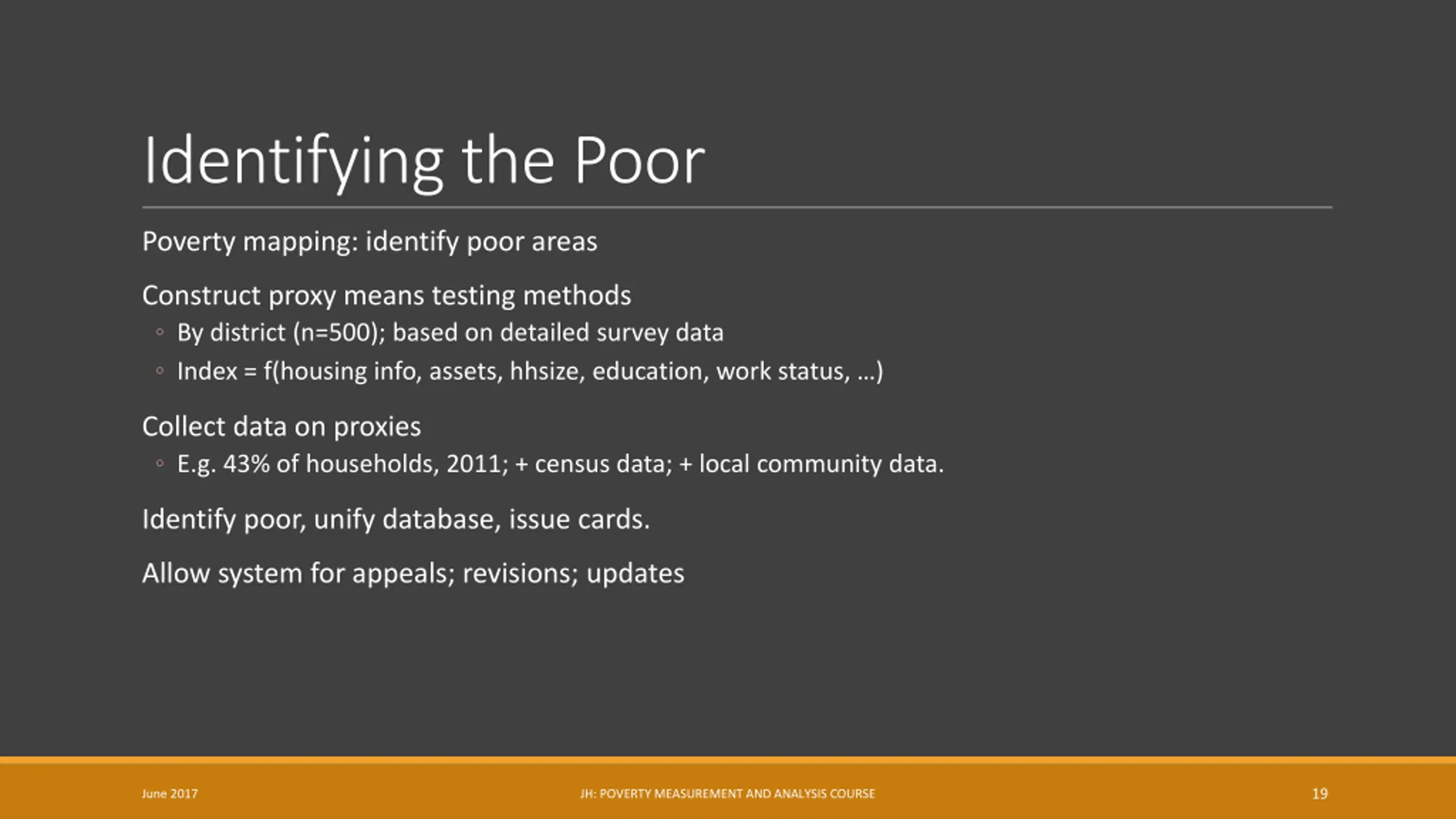 Identifying the Poor

Poverty mapping: identify poor areas

Construct proxy means testing methods
◦ By district (n=500); based on detailed survey data
◦ Index = f(housing info, assets, hhsize, education, work status, …)

Collect data on proxies
◦ E.g. 43% of households, 2011; + census data; + local community data.

Identify poor, unify database, issue cards.

Allow system for appeals; revisions; updates

June 2017

JH: POVERTY MEASUREMENT AND ANALYSIS COURSE

19